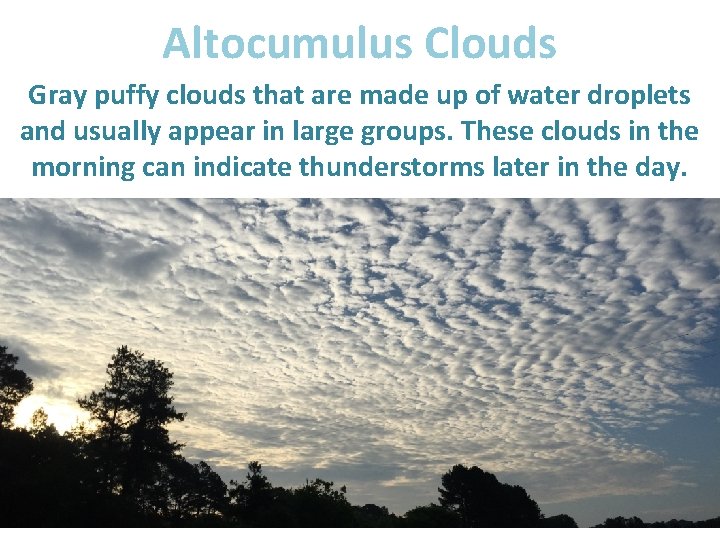 Altocumulus Clouds

Gray puffy clouds that are made up of water droplets and usually appear in large groups. These clouds in the morning can indicate thunderstorms later in the day.